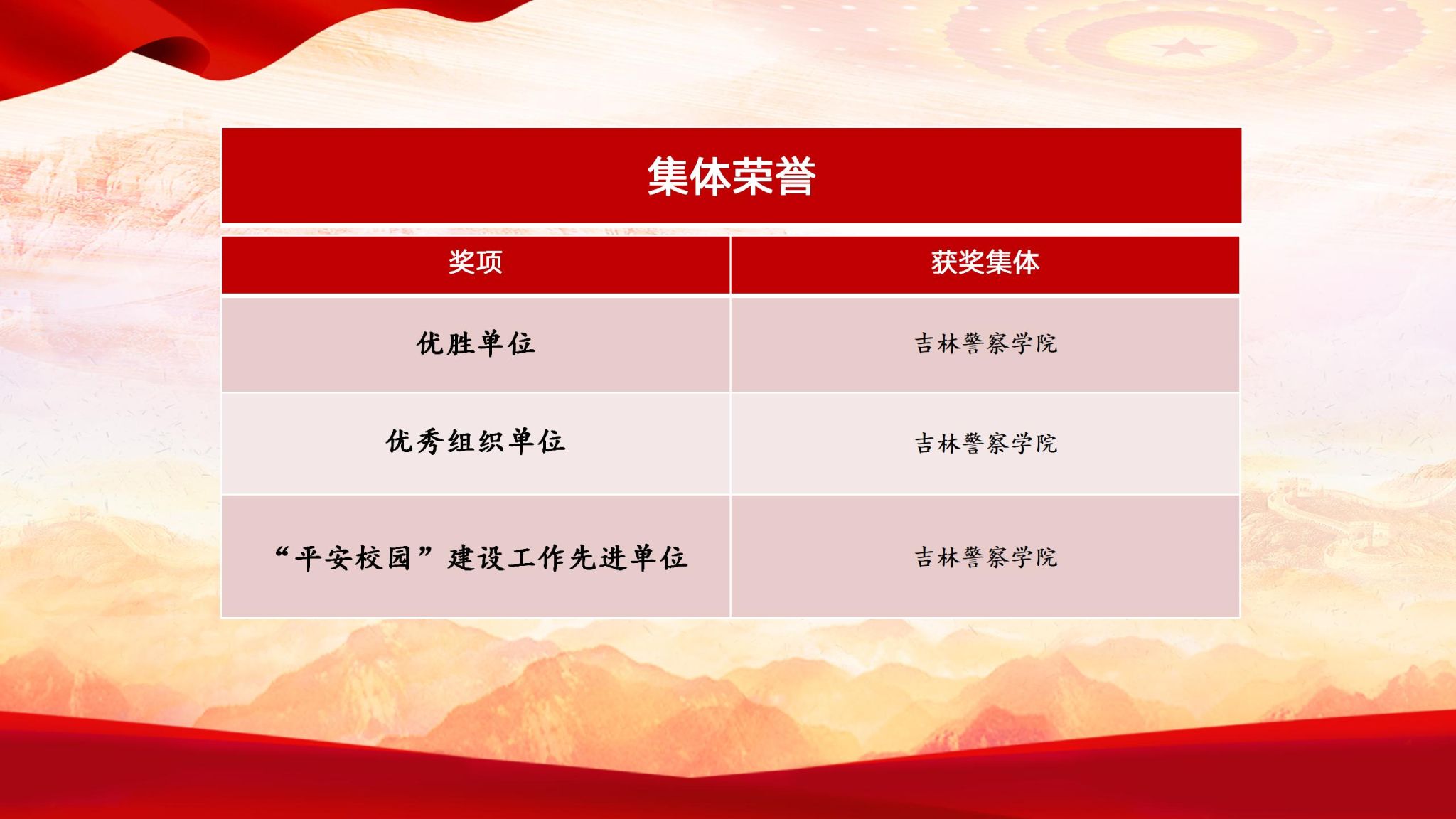 集体荣誉

| 奖项 | 获奖集体 |
|---|---|
| 优胜单位 | 吉林警察学院 |
| 优秀组织单位 | 吉林警察学院 |
| “平安校园”建设工作先进单位 | 吉林警察学院 |